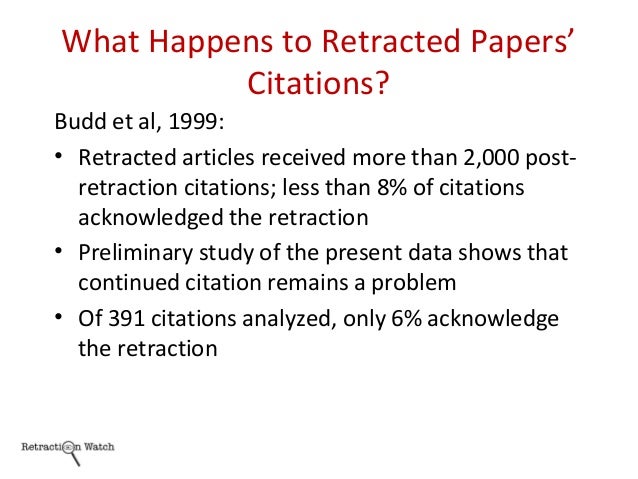 What Happens to Retracted Papers' Citations?

Budd et al, 1999:

• Retracted articles received more than 2,000 post-retraction citations; less than 8% of citations acknowledged the retraction

• Preliminary study of the present data shows that continued citation remains a problem

• Of 391 citations analyzed, only 6% acknowledge the retraction

Retraction Watch